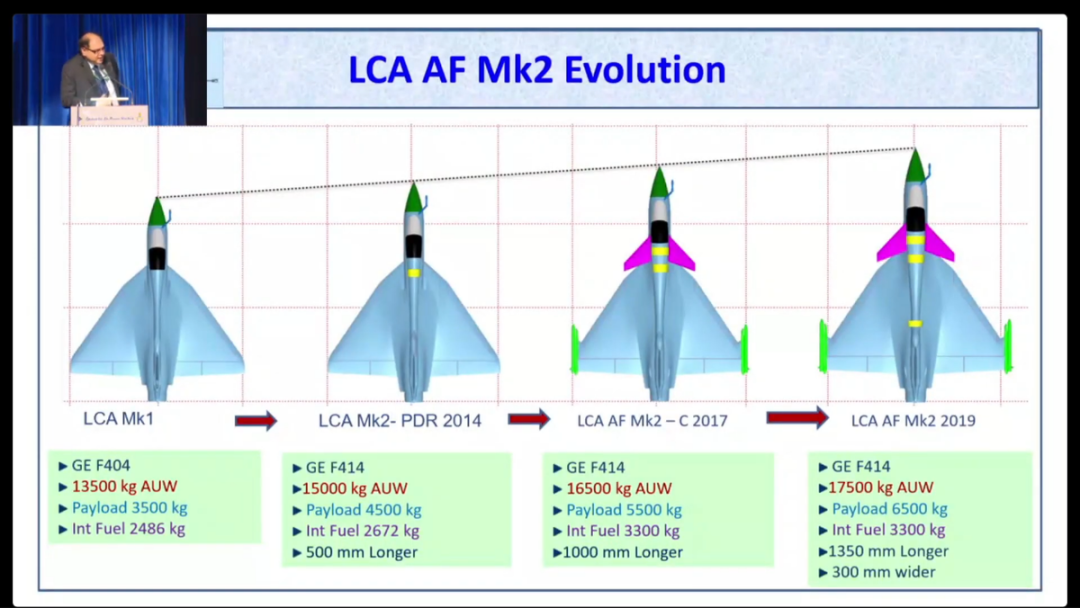 LCA AF Mk2 Evolution

LCA Mk1

LCA Mk2- PDR 2014

LCA AF Mk2 – C 2017

LCA AF Mk2 2019

► GE F404
► 13500 kg AUW
► Payload 3500 kg
► Int Fuel 2486 kg

► GE F414
►15000 kg AUW
► Payload 4500 kg
► Int Fuel 2672 kg
► 500 mm Longer

► GE F414
► 16500 kg AUW
► Payload 5500 kg
► Int Fuel 3300 kg
►1000 mm Longer

► GE F414
►17500 kg AUW
► Payload 6500 kg
► Int Fuel 3300 kg
►1350 mm Longer
► 300 mm wider